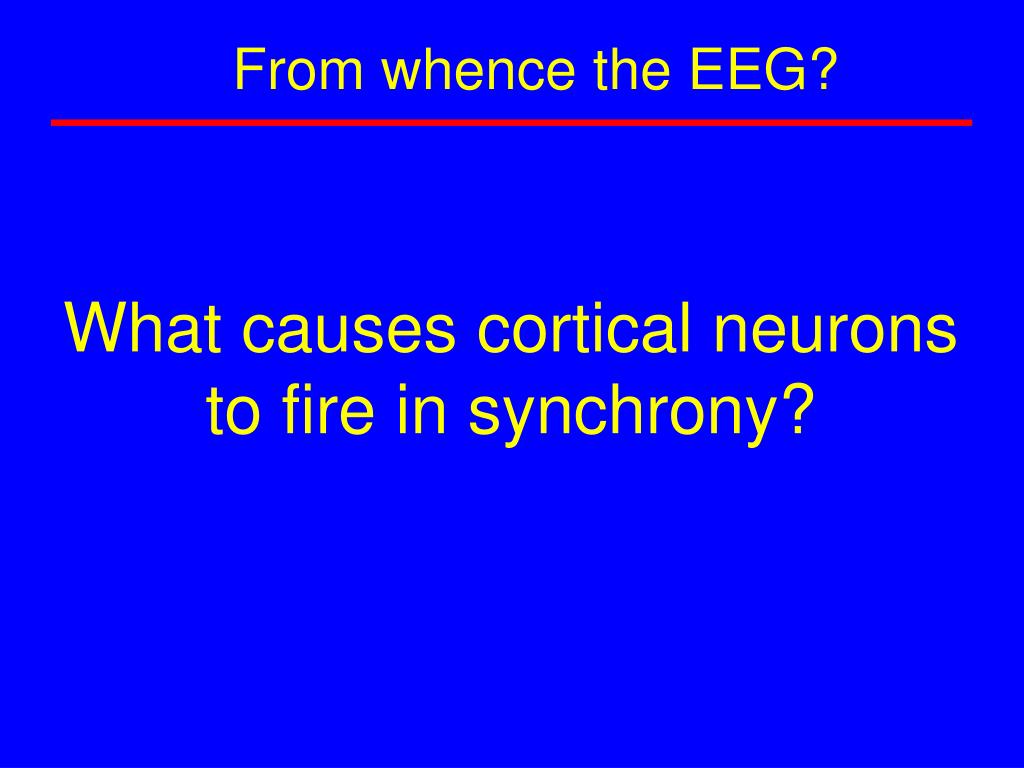 From whence the EEG?

What causes cortical neurons to fire in synchrony?